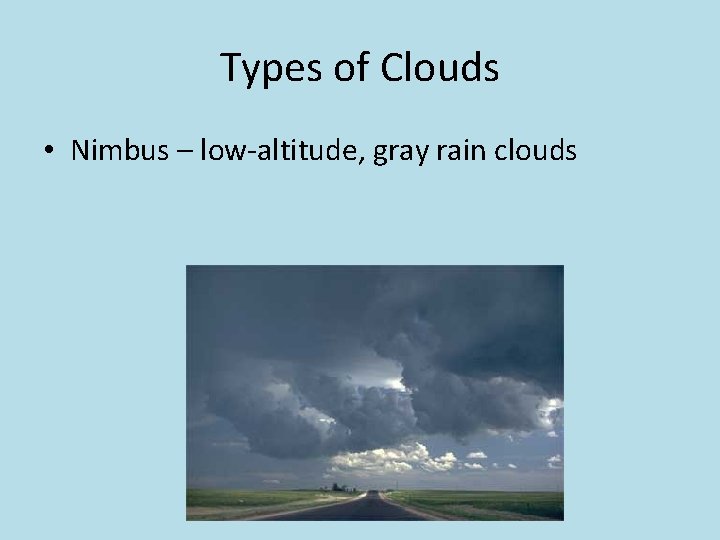 Types of Clouds

• Nimbus – low-altitude, gray rain clouds